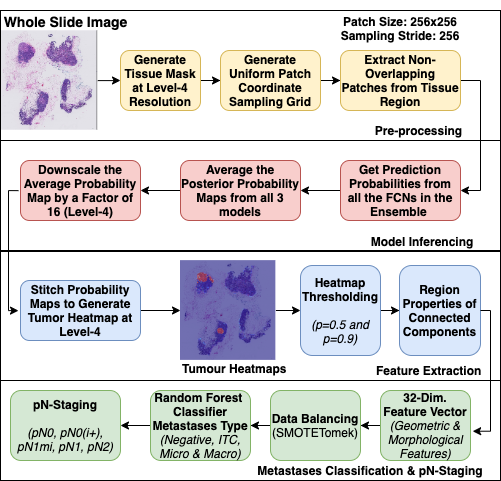 Whole Slide Image

Patch Size: 256x256
Sampling Stride: 256

Generate Tissue Mask at Level-4 Resolution

Generate Uniform Patch Coordinate Sampling Grid

Extract Non-Overlapping Patches from Tissue Region

Pre-processing

Get Prediction Probabilities from all the FCNs in the Ensemble

Average the Posterior Probability Maps from all 3 models

Downscale the Average Probability Map by a Factor of 16 (Level-4)

Model Inferencing

Stitch Probability Maps to Generate Tumor Heatmap at Level-4

Tumour Heatmaps

Heatmap Thresholding

(p=0.5 and p=0.9)

Region Properties of Connected Components

Feature Extraction

32-Dim. Feature Vector
(Geometric & Morphological Features)

Data Balancing
(SMOTETomek)

Random Forest Classifier Metastases Type
(Negative, ITC, Micro & Macro)

pN-Staging

(pN0, pN0(i+), pN1mi, pN1, pN2)

Metastases Classification & pN-Staging